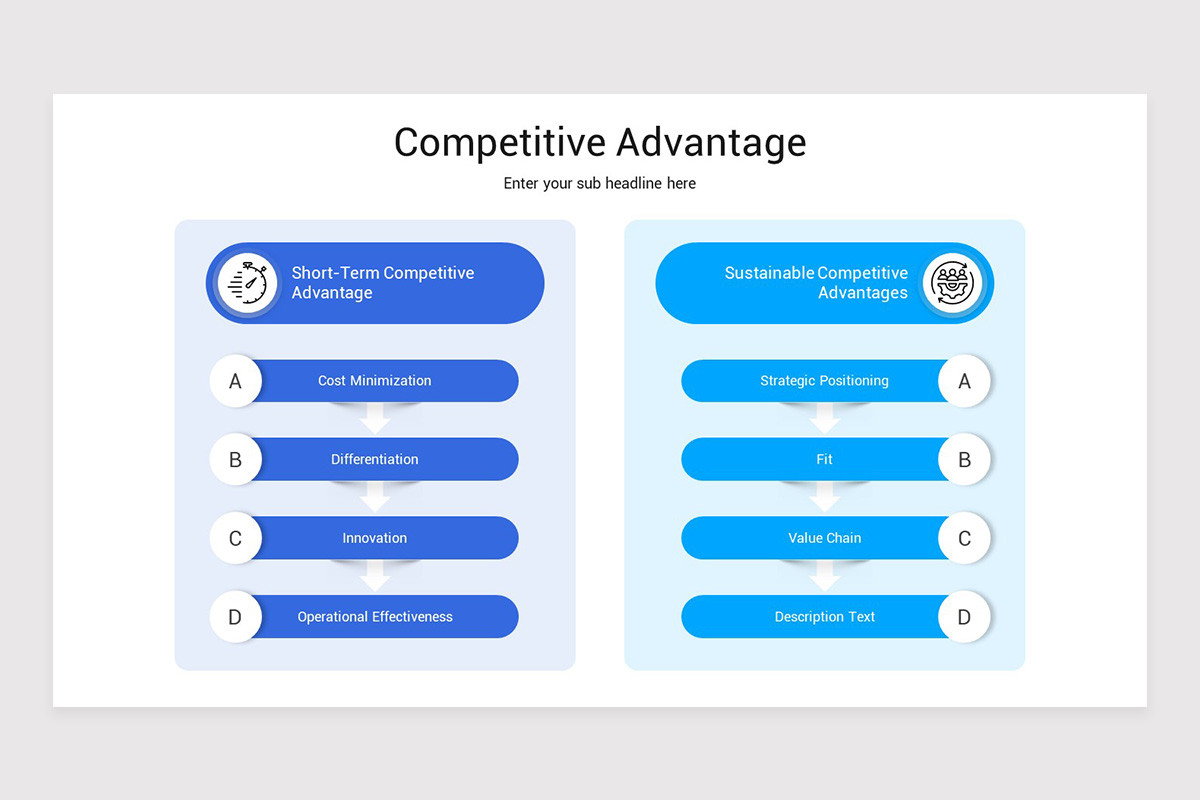 Competitive Advantage

Enter your sub headline here

Short-Term Competitive Advantage

A Cost Minimization

B Differentiation

C Innovation

D Operational Effectiveness

Sustainable Competitive Advantages

Strategic Positioning A

Fit B

Value Chain C

Description Text D